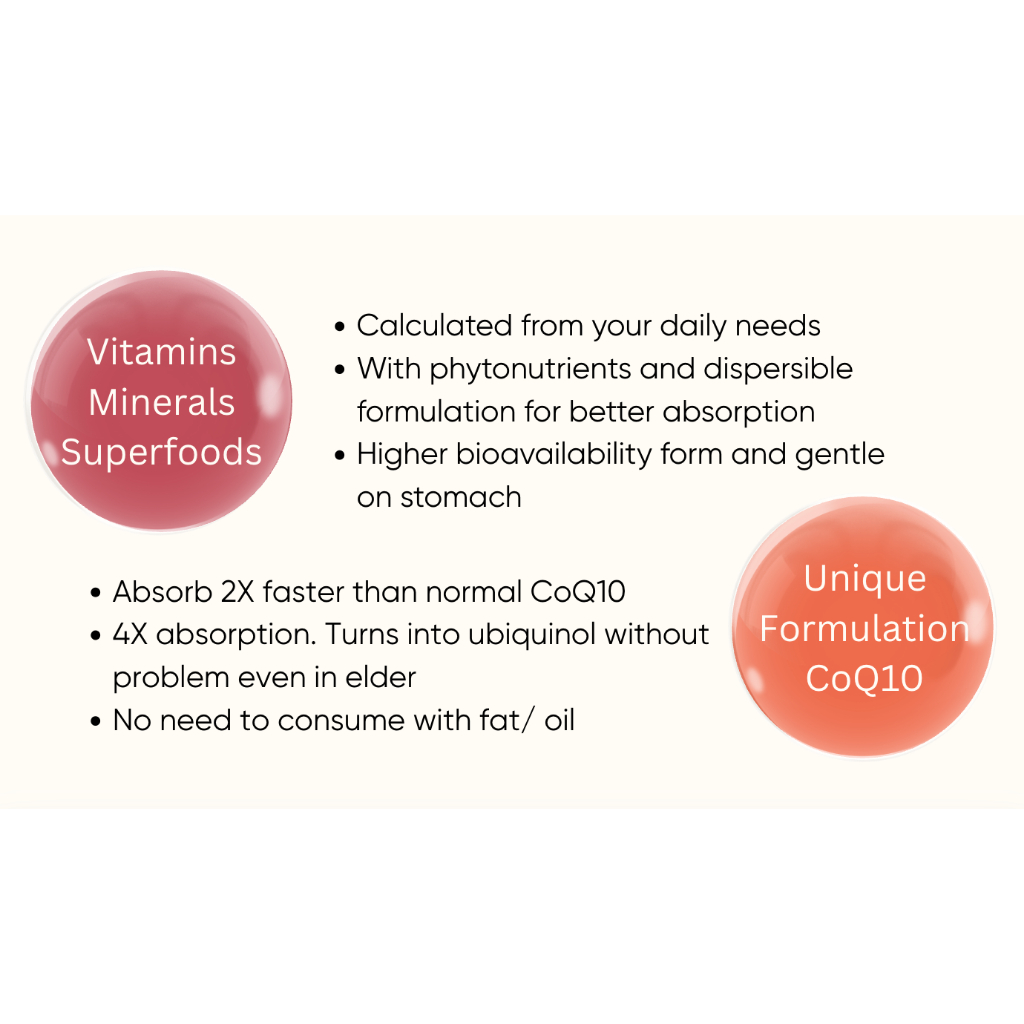 Vitamins
Minerals
Superfoods

• Calculated from your daily needs
• With phytonutrients and dispersible formulation for better absorption
• Higher bioavailability form and gentle on stomach

• Absorb 2X faster than normal CoQ10
• 4X absorption. Turns into ubiquinol without problem even in elder
• No need to consume with fat/ oil

Unique
Formulation
CoQ10